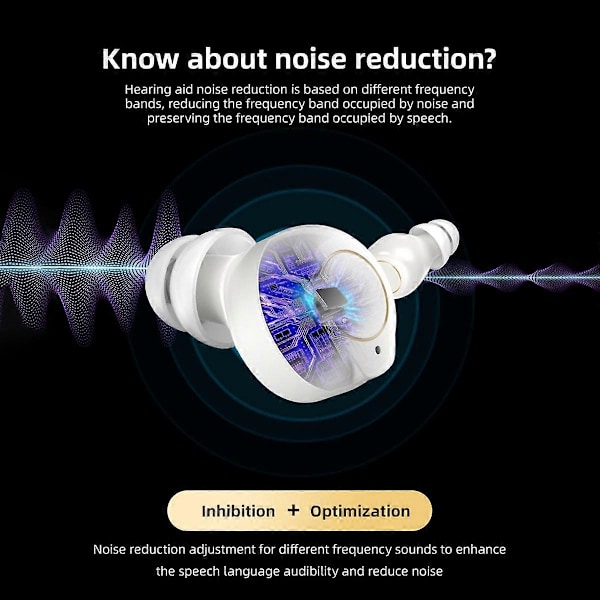 Know about noise reduction?

Hearing aid noise reduction is based on different frequency bands, reducing the frequency band occupied by noise and preserving the frequency band occupied by speech.

Inhibition + Optimization

Noise reduction adjustment for different frequency sounds to enhance the speech language audibility and reduce noise